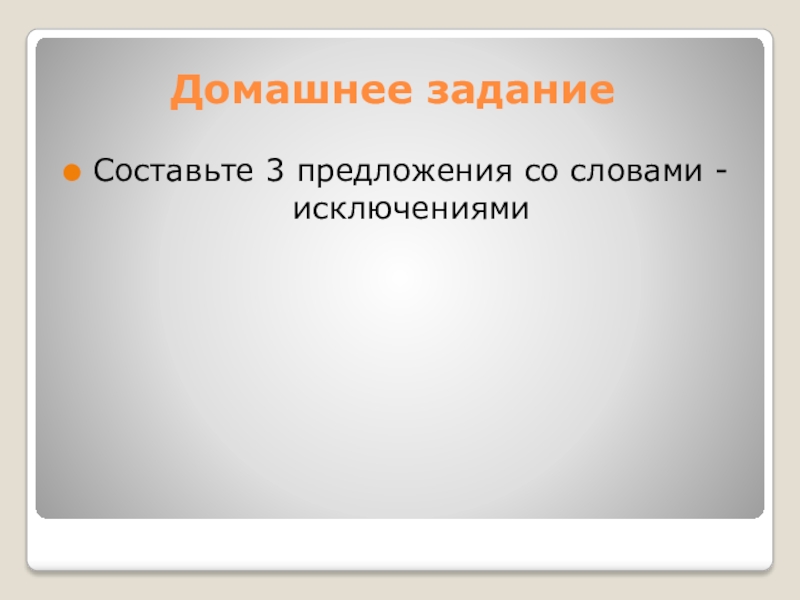 Домашнее задание

Составьте 3 предложения со словами - исключениями